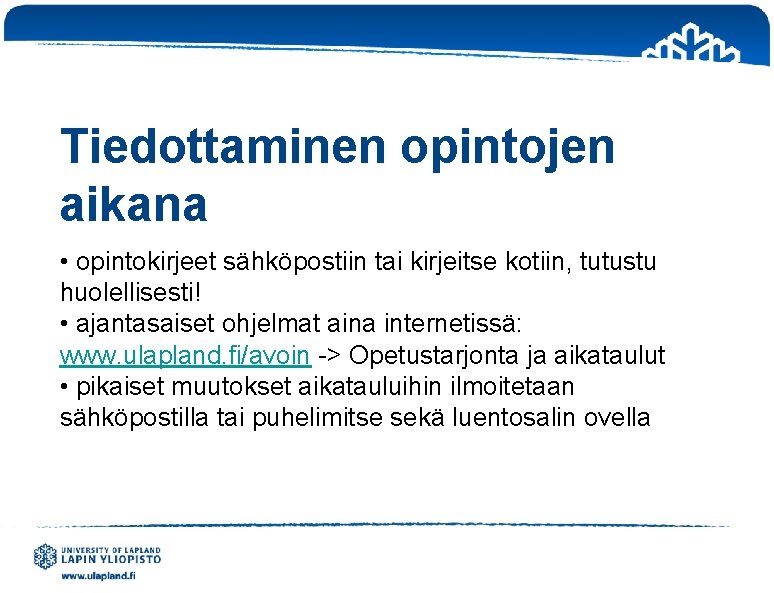 Tiedottaminen opintojen aikana

• opintokirjeet sähköpostiin tai kirjeitse kotiin, tutustu huolellisesti!
• ajantasaiset ohjelmat aina internetissä: www.ulapland.fi/avoin -> Opetustarjonta ja aikataulut
• pikaiset muutokset aikatauluihin ilmoitetaan sähköpostilla tai puhelimitse sekä luentosalin ovella

UNIVERSITY OF LAPLAND
LAPIN YLIOPISTO
www.ulapland.fi